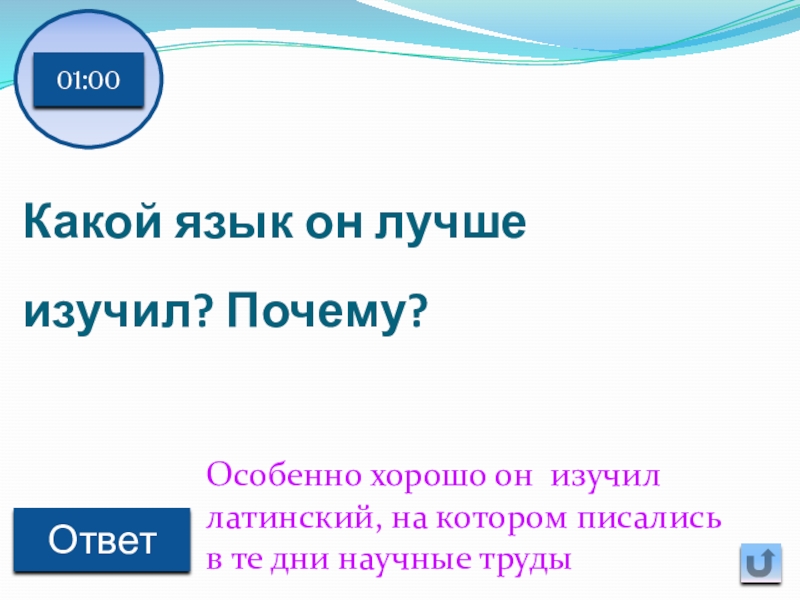 01:00

Какой язык он лучше изучил? Почему?

Ответ

Особенно хорошо он изучил латинский, на котором писались в те дни научные труды